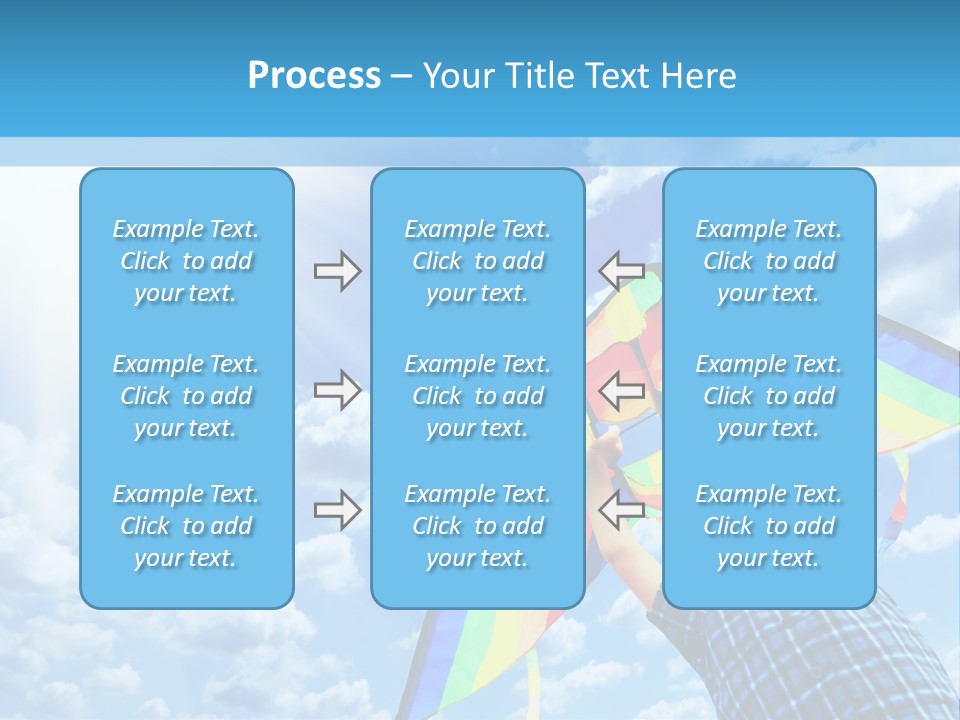 Process – Your Title Text Here

Example Text. Click to add your text.

Example Text. Click to add your text.

Example Text. Click to add your text.

Example Text. Click to add your text.

Example Text. Click to add your text.

Example Text. Click to add your text.

Example Text. Click to add your text.

Example Text. Click to add your text.

Example Text. Click to add your text.